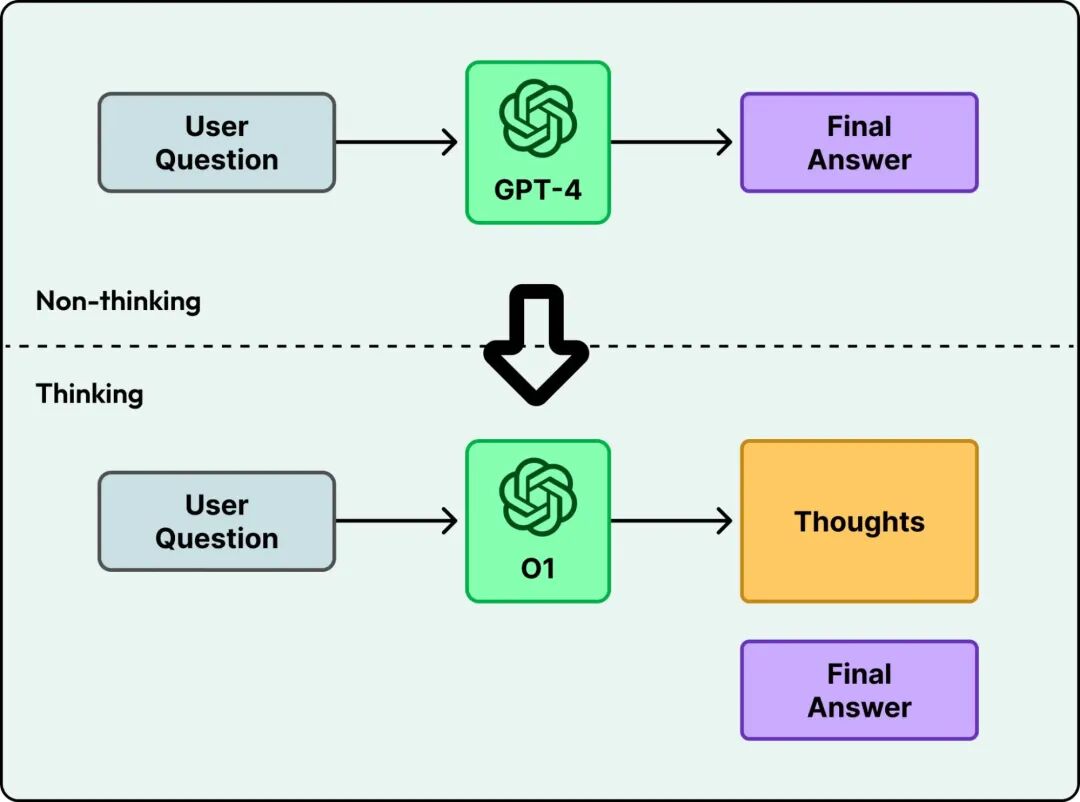 User Question

GPT-4

Final Answer

Non-thinking

Thinking

User Question

O1

Thoughts

Final Answer